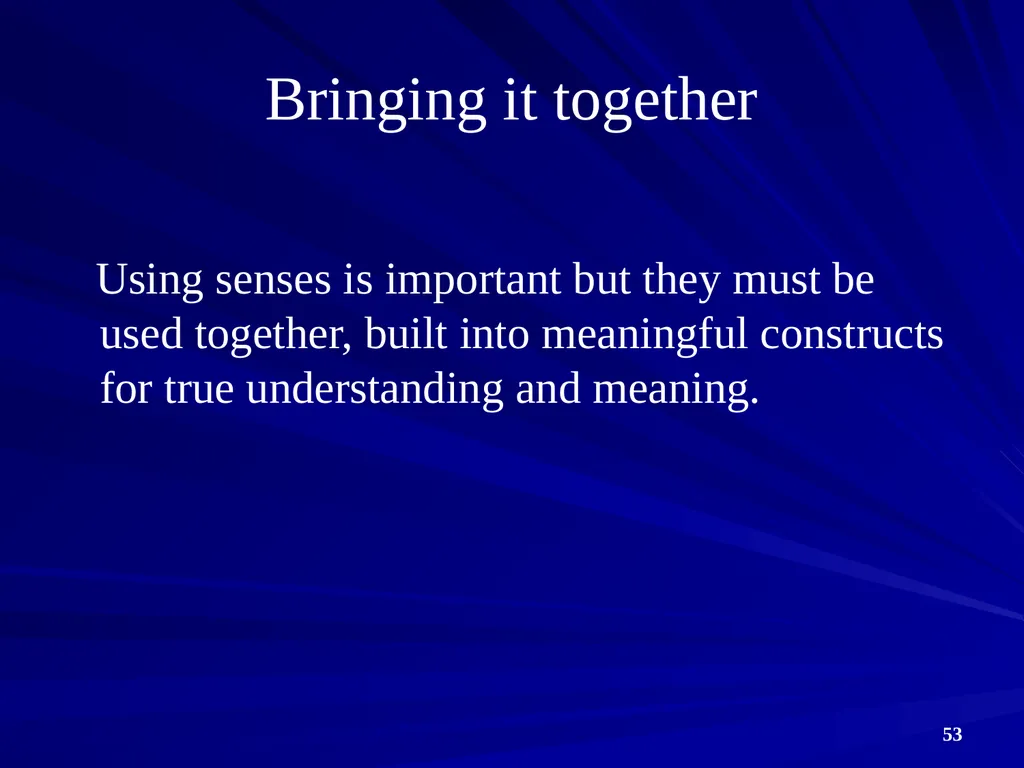 Bringing it together

Using senses is important but they must be used together, built into meaningful constructs for true understanding and meaning.

53